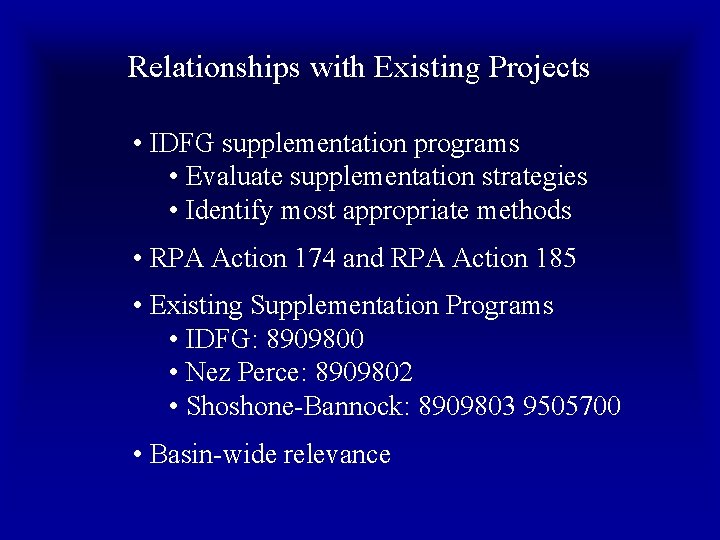 Relationships with Existing Projects

• IDFG supplementation programs
  • Evaluate supplementation strategies
  • Identify most appropriate methods

• RPA Action 174 and RPA Action 185

• Existing Supplementation Programs
  • IDFG: 8909800
  • Nez Perce: 8909802
  • Shoshone-Bannock: 8909803 9505700

• Basin-wide relevance